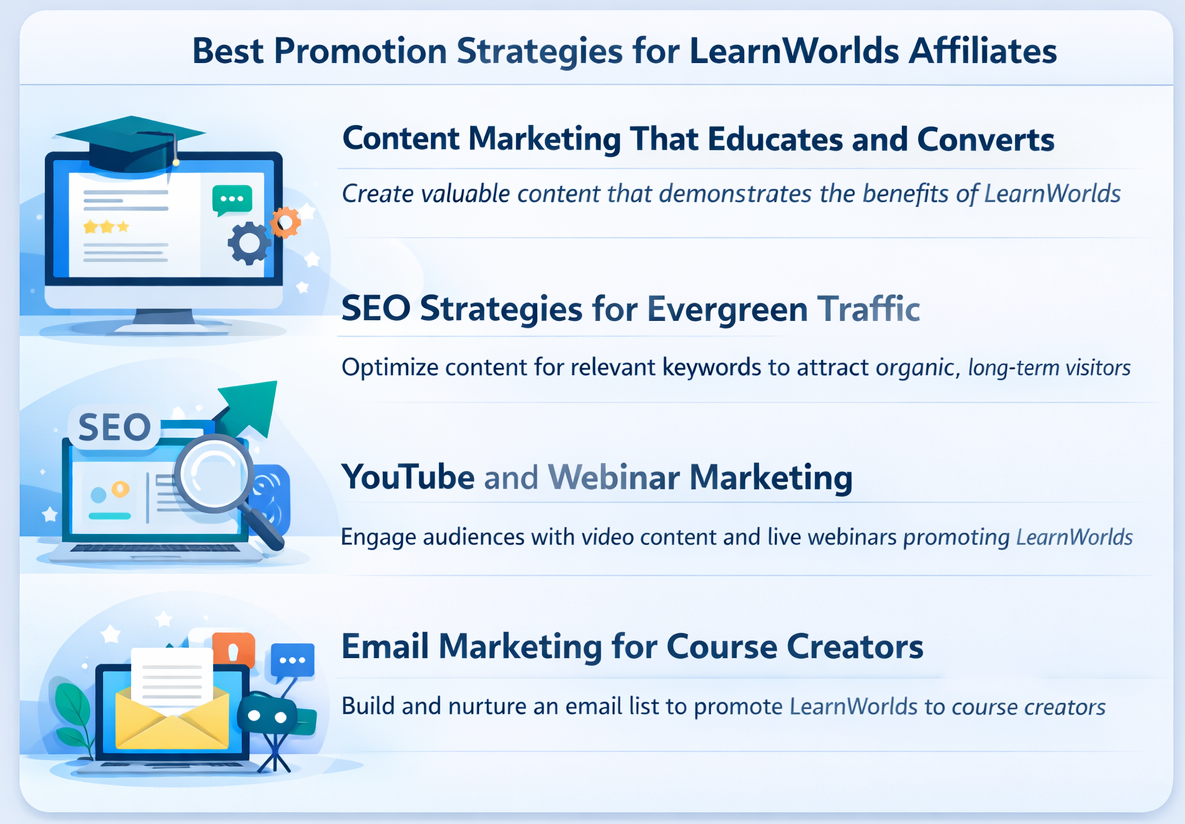 Best Promotion Strategies for LearnWorlds Affiliates

Content Marketing That Educates and Converts

Create valuable content that demonstrates the benefits of LearnWorlds

SEO Strategies for Evergreen Traffic

Optimize content for relevant keywords to attract organic, long-term visitors

SEO

YouTube and Webinar Marketing

Engage audiences with video content and live webinars promoting LearnWorlds

Email Marketing for Course Creators

Build and nurture an email list to promote LearnWorlds to course creators